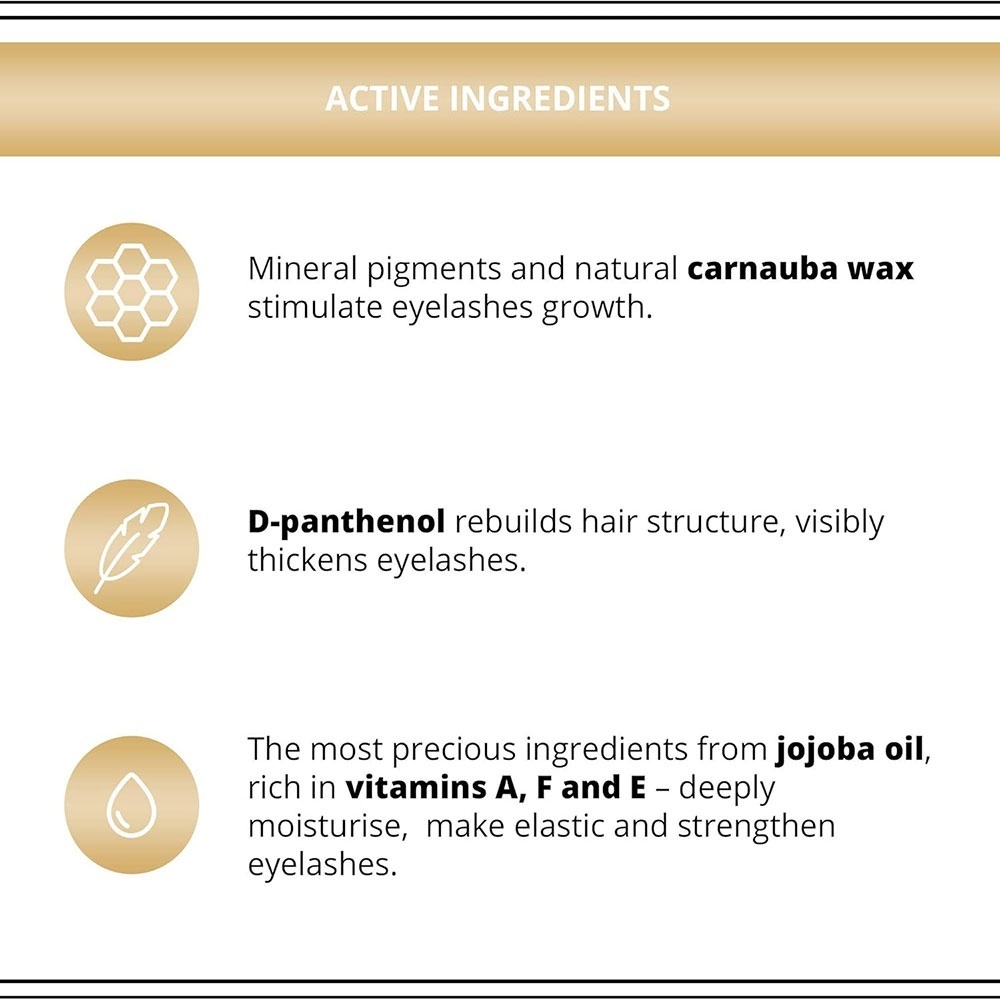 ACTIVE INGREDIENTS

Mineral pigments and natural carnauba wax stimulate eyelashes growth.

D-panthenol rebuilds hair structure, visibly thickens eyelashes.

The most precious ingredients from jojoba oil, rich in vitamins A, F and E – deeply moisturise, make elastic and strengthen eyelashes.